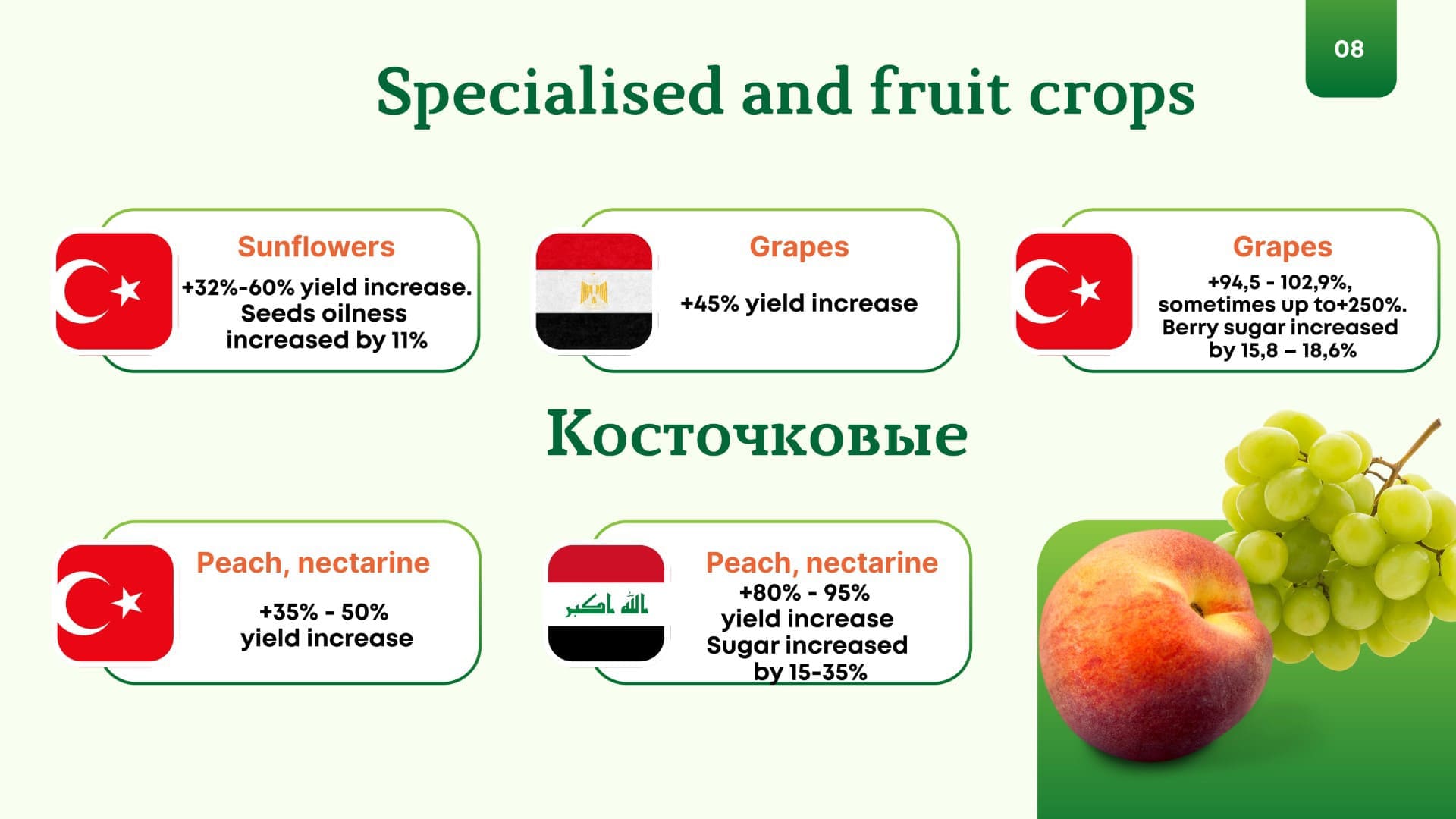 08

Specialised and fruit crops

Sunflowers
+32%-60% yield increase. Seeds oilness increased by 11%

Grapes
+45% yield increase

Grapes
+94,5 - 102,9%, sometimes up to+250%. Berry sugar increased by 15,8 – 18,6%

Косточковые

Peach, nectarine
+35% - 50% yield increase

الله اكبر

Peach, nectarine
+80% - 95% yield increase
Sugar increased by 15-35%